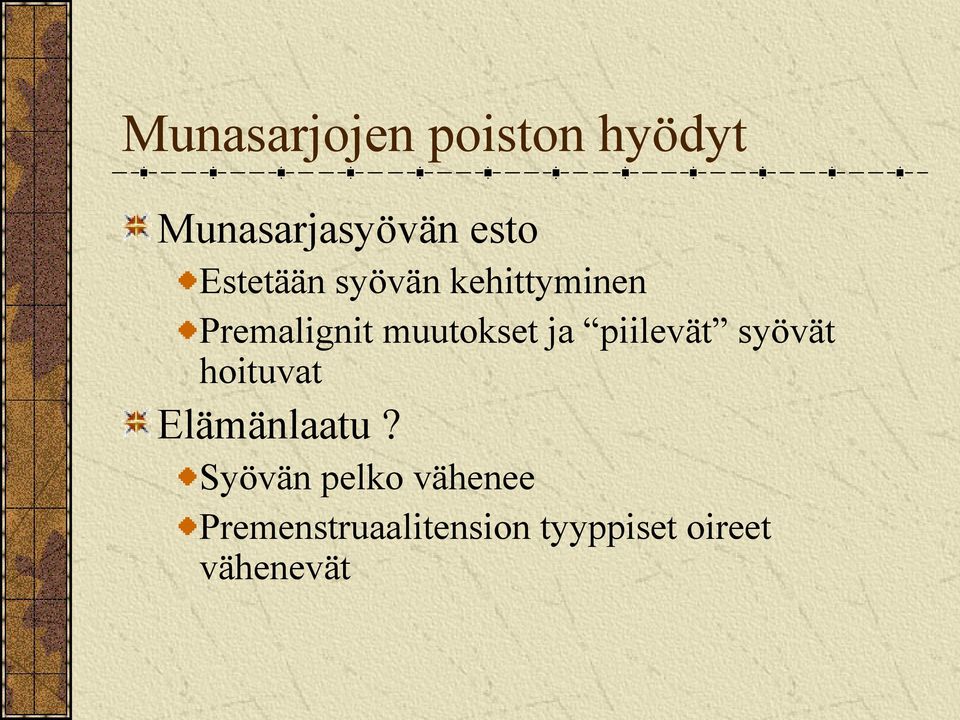 Munasarjojen poiston hyödyt

Munasarjasyövän esto

Estetään syövän kehittyminen

Premalignit muutokset ja “piilevät” syövät hoituvat

Elämänlaatu ?

Syövän pelko vähenee

Premenstruaalitension tyyppiset oireet vähenevät